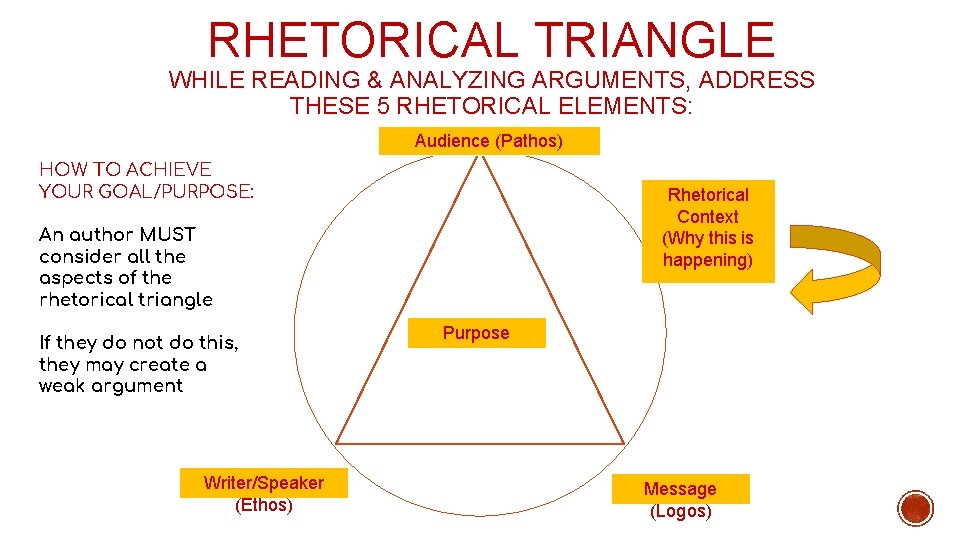 RHETORICAL TRIANGLE
WHILE READING & ANALYZING ARGUMENTS, ADDRESS THESE 5 RHETORICAL ELEMENTS:

HOW TO ACHIEVE YOUR GOAL/PURPOSE:

An author MUST consider all the aspects of the rhetorical triangle

If they do not do this, they may create a weak argument

Audience (Pathos)

Rhetorical Context (Why this is happening)

Purpose

Writer/Speaker (Ethos)

Message (Logos)